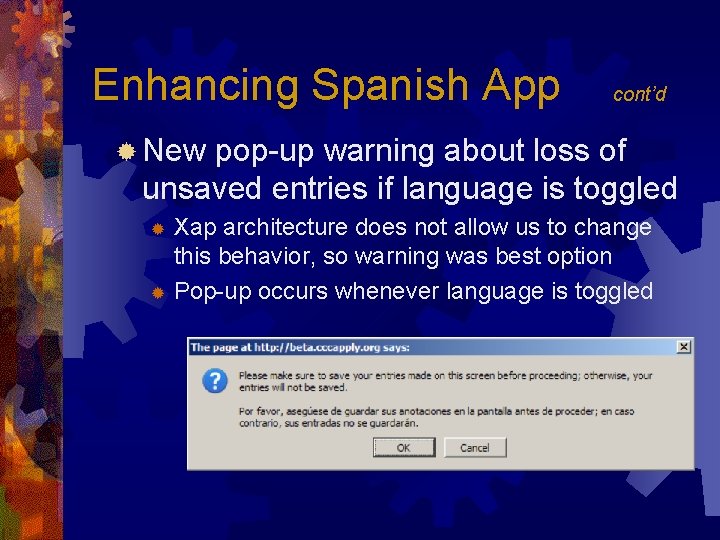 Enhancing Spanish App cont'd

New pop-up warning about loss of unsaved entries if language is toggled

Xap architecture does not allow us to change this behavior, so warning was best option

Pop-up occurs whenever language is toggled

The page at http://beta.cccapply.org says:

Please make sure to save your entries made on this screen before proceeding; otherwise, your entries will not be saved.

Por favor, asegúese de guardar sus anotaciones en la pantalla antes de proceder; en caso contrario, sus entradas no se guardarán.

OK Cancel